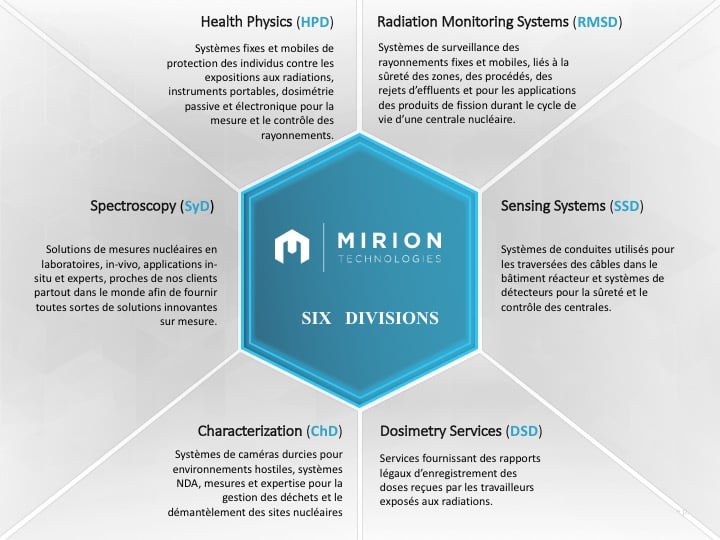 Health Physics (HPD)

Systèmes fixes et mobiles de protection des individus contre les expositions aux radiations, instruments portables, dosimétrie passive et électronique pour la mesure et le contrôle des rayonnements.

Radiation Monitoring Systems (RMSD)

Systèmes de surveillance des rayonnements fixes et mobiles, liés à la sûreté des zones, des procédés, des rejets d'effluents et pour les applications des produits de fission durant le cycle de vie d'une centrale nucléaire.

Spectroscopy (SyD)

Solutions de mesures nucléaires en laboratoires, in-vivo, applications in-situ et experts, proches de nos clients partout dans le monde afin de fournir toutes sortes de solutions innovantes sur mesure.

MIRION TECHNOLOGIES

SIX DIVISIONS

Sensing Systems (SSD)

Systèmes de conduites utilisés pour les traversées des câbles dans le bâtiment réacteur et systèmes de détecteurs pour la sûreté et le contrôle des centrales.

Characterization (ChD)

Systèmes de caméras durcies pour environnements hostiles, systèmes NDA, mesures et expertise pour la gestion des déchets et le démantèlement des sites nucléaires

Dosimetry Services (DSD)

Services fournissant des rapports légaux d'enregistrement des doses reçues par les travailleurs exposés aux radiations.